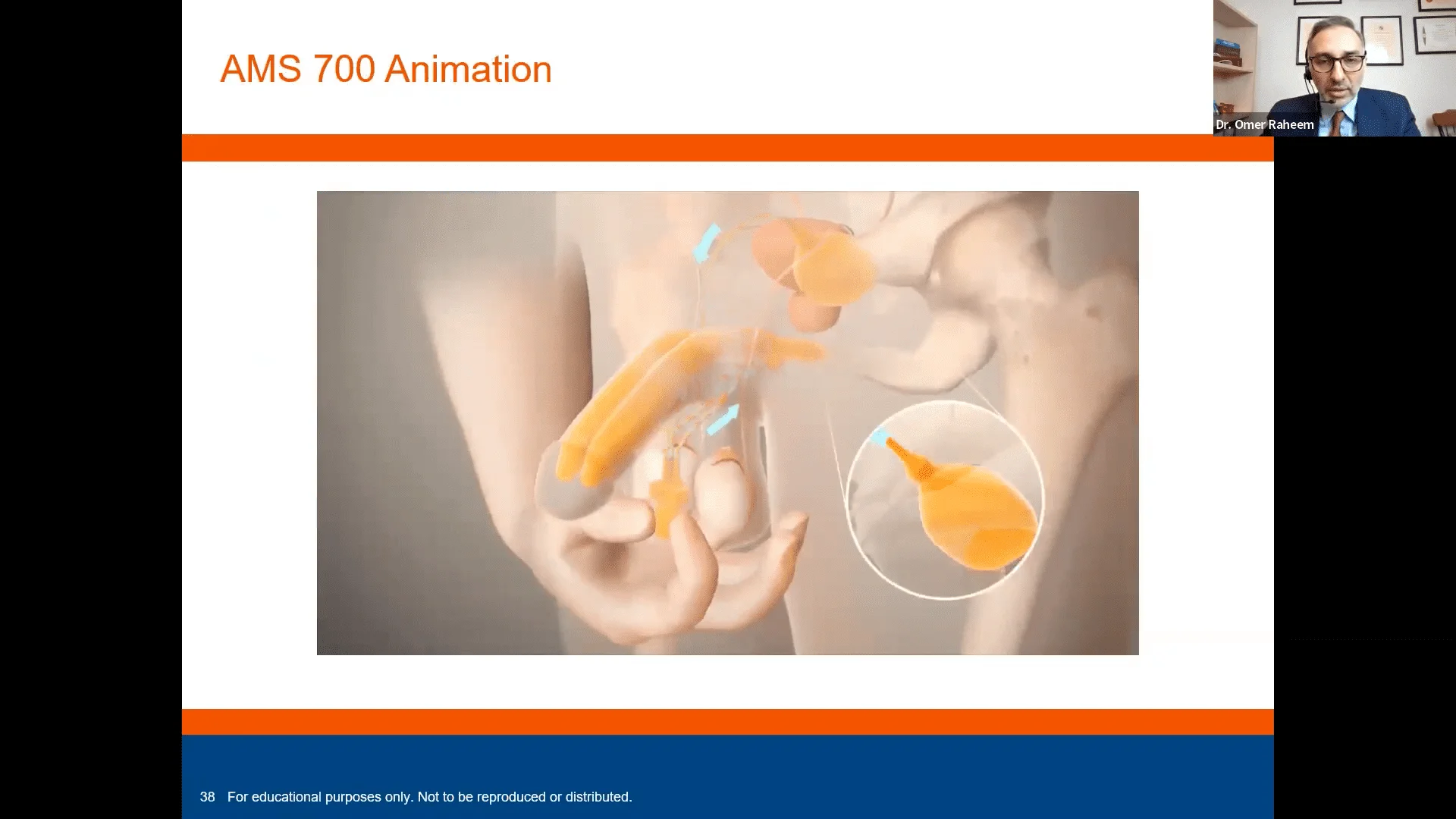 AMS 700 Animation

Dr. Omer Raheem

38 For educational purposes only. Not to be reproduced or distributed.